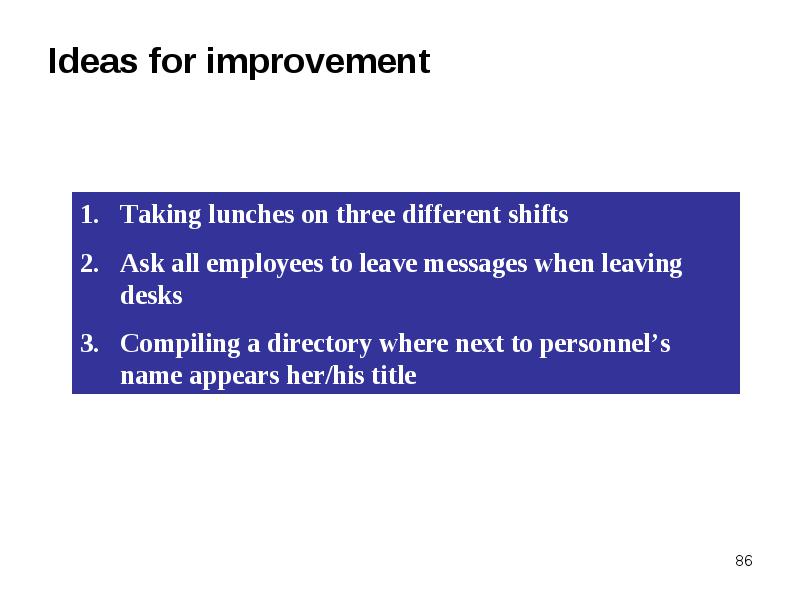 Ideas for improvement

1. Taking lunches on three different shifts
2. Ask all employees to leave messages when leaving desks
3. Compiling a directory where next to personnel’s name appears her/his title

86